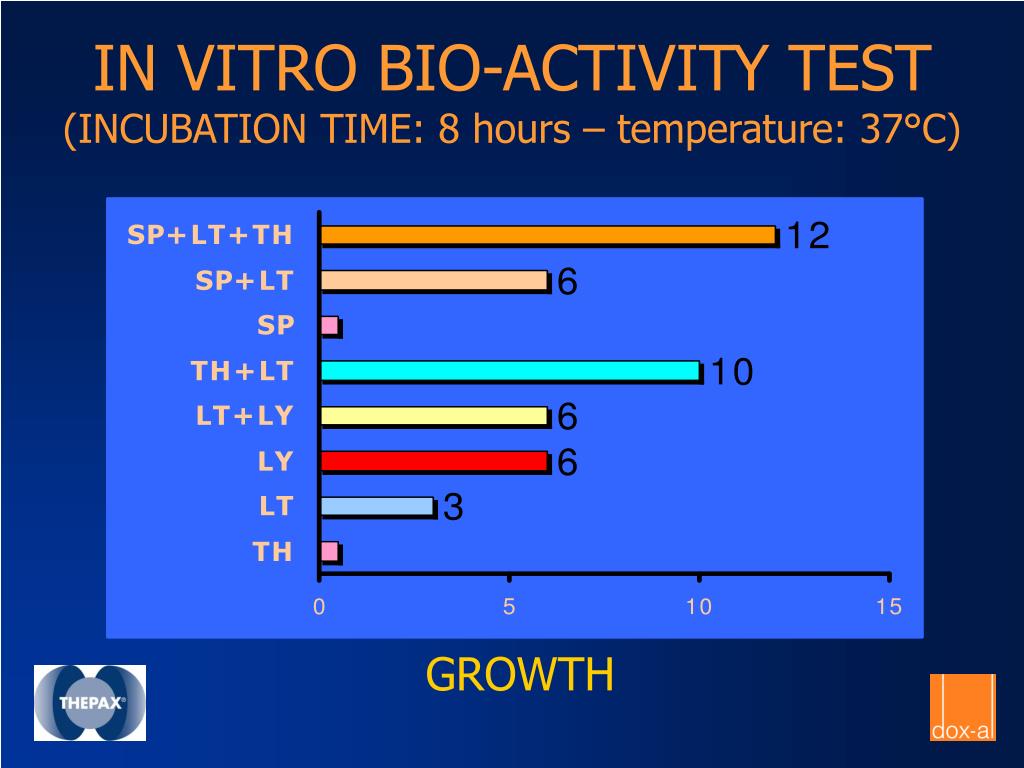 IN VITRO BIO-ACTIVITY TEST
(INCUBATION TIME: 8 hours – temperature: 37°C)

SP+LT+TH 12
SP+LT 6
SP
TH+LT 10
LT+LY 6
LY 6
LT 3
TH

0 5 10 15

GROWTH

THEPAX®

dox-al